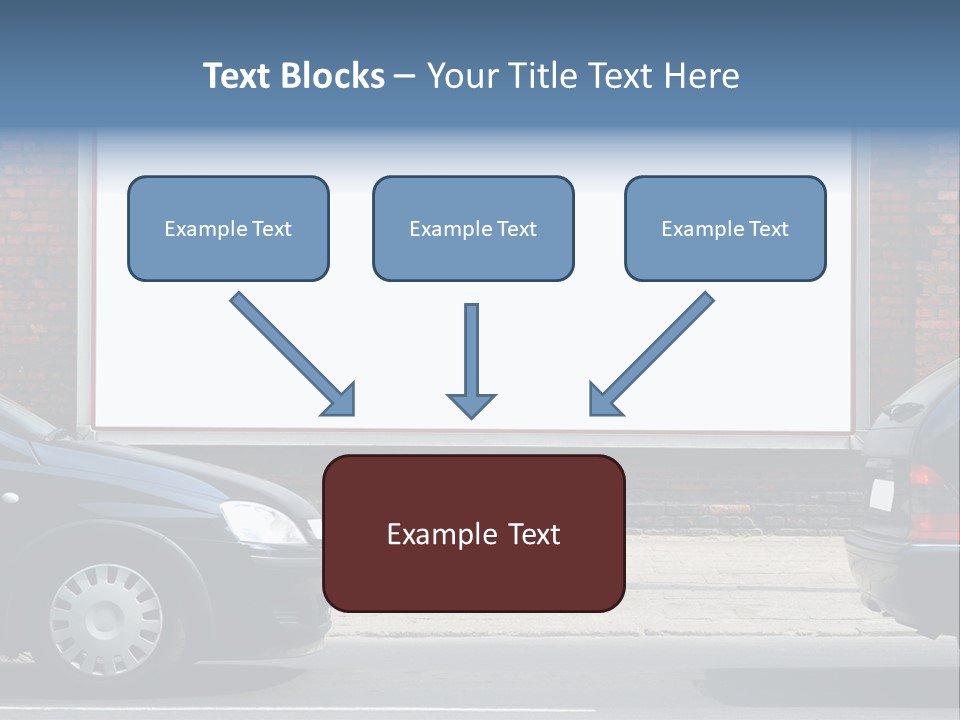 Text Blocks – Your Title Text Here

Example Text

Example Text

Example Text

Example Text